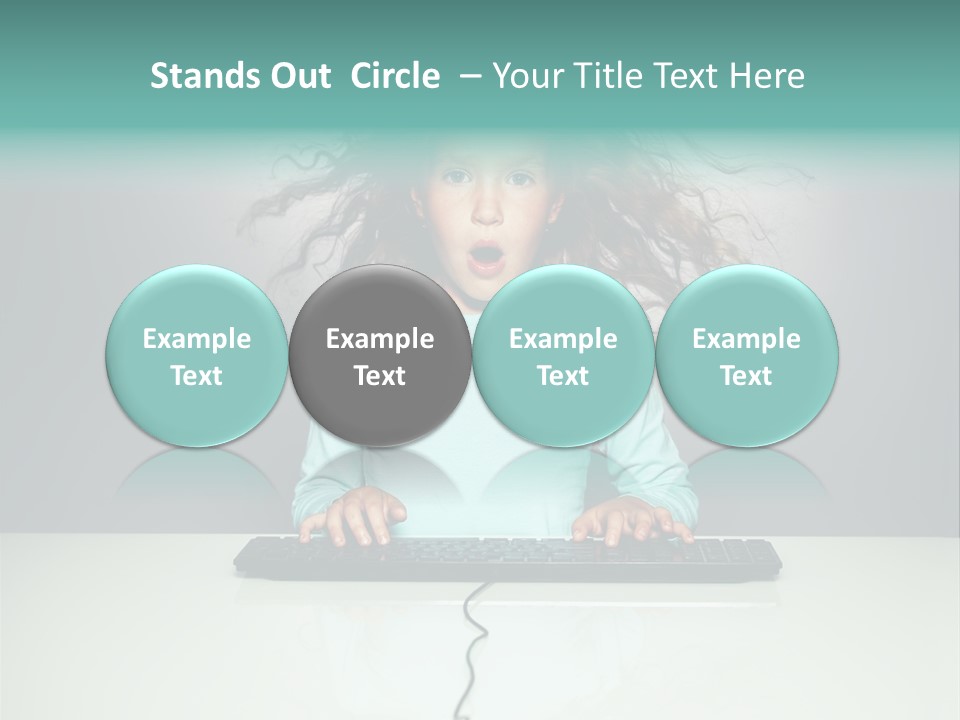 Stands Out Circle – Your Title Text Here

Example Text

Example Text

Example Text

Example Text